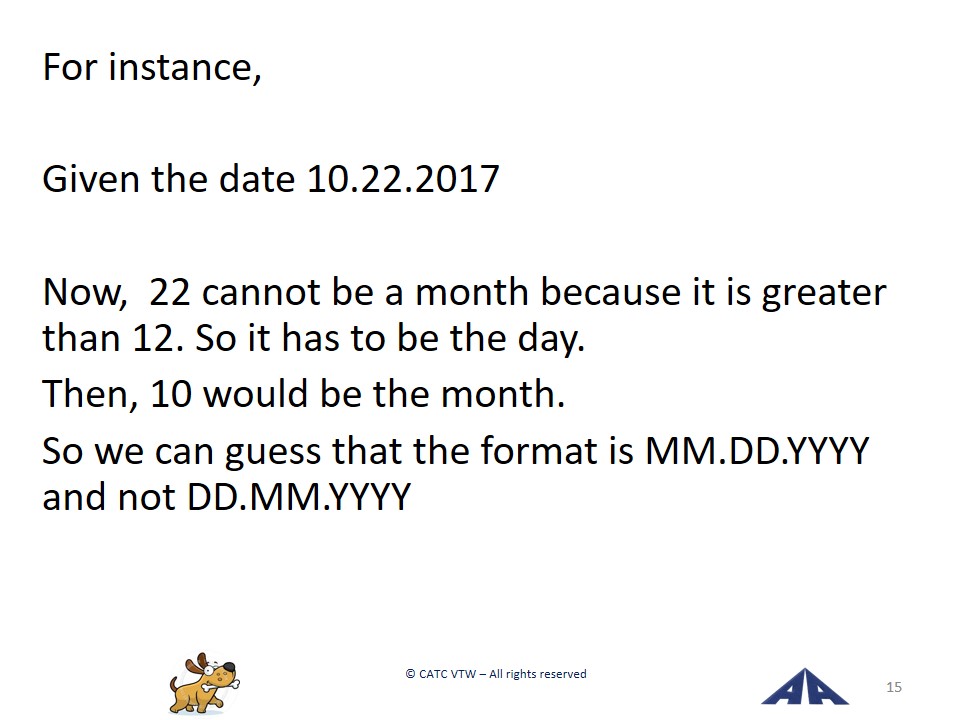 For instance,

Given the date 10.22.2017

Now,  22 cannot be a month because it is greater than 12. So it has to be the day.

Then, 10 would be the month.

So we can guess that the format is MM.DD.YYYY and not DD.MM.YYYY

© CATC VTW – All rights reserved

15